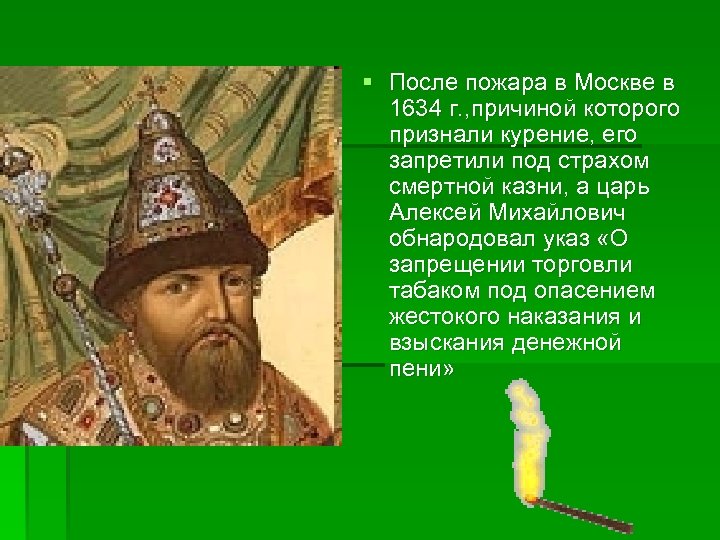 После пожара в Москве в 1634 г.,причиной которого признали курение, его запретили под страхом смертной казни, а царь Алексей Михайлович обнародовал указ «О запрещении торговли табаком под опасением жестокого наказания и взыскания денежной пени»